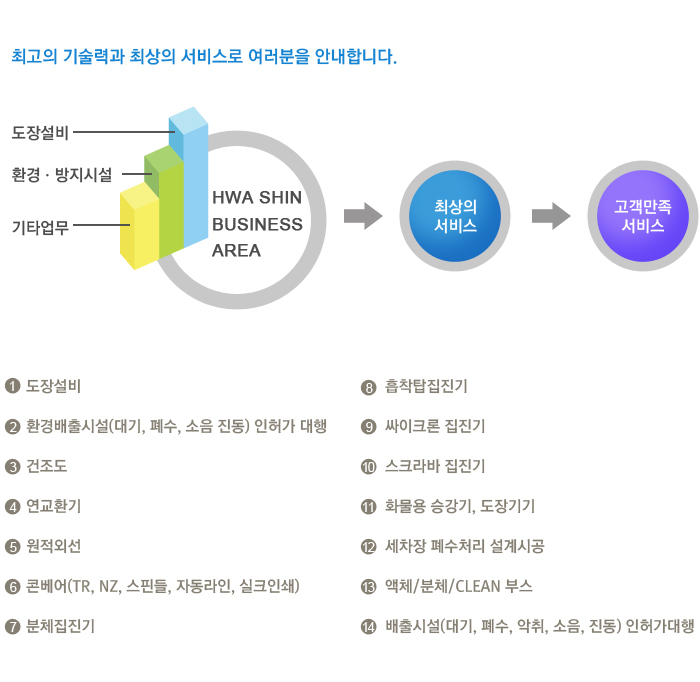 최고의 기술력과 최상의 서비스로 여러분을 안내합니다.

도장설비

환경 · 방지시설

기타업무

HWA SHIN BUSINESS AREA

최상의 서비스

고객만족 서비스

❶ 도장설비

❷ 환경배출시설(대기, 폐수, 소음 진동) 인허가 대행

❸ 건조도

❹ 연교환기

❺ 원적외선

❻ 콘베어(TR, NZ, 스핀들, 자동라인, 실크인쇄)

❼ 분체집진기

❽ 흡착탑집진기

❾ 싸이크론 집진기

❿ 스크라바 집진기

⓫ 화물용 승강기, 도장기기

⓬ 세차장 폐수처리 설계시공

⓭ 액체/분체/CLEAN 부스

⓮ 배출시설(대기, 폐수, 악취, 소음, 진동) 인허가대행